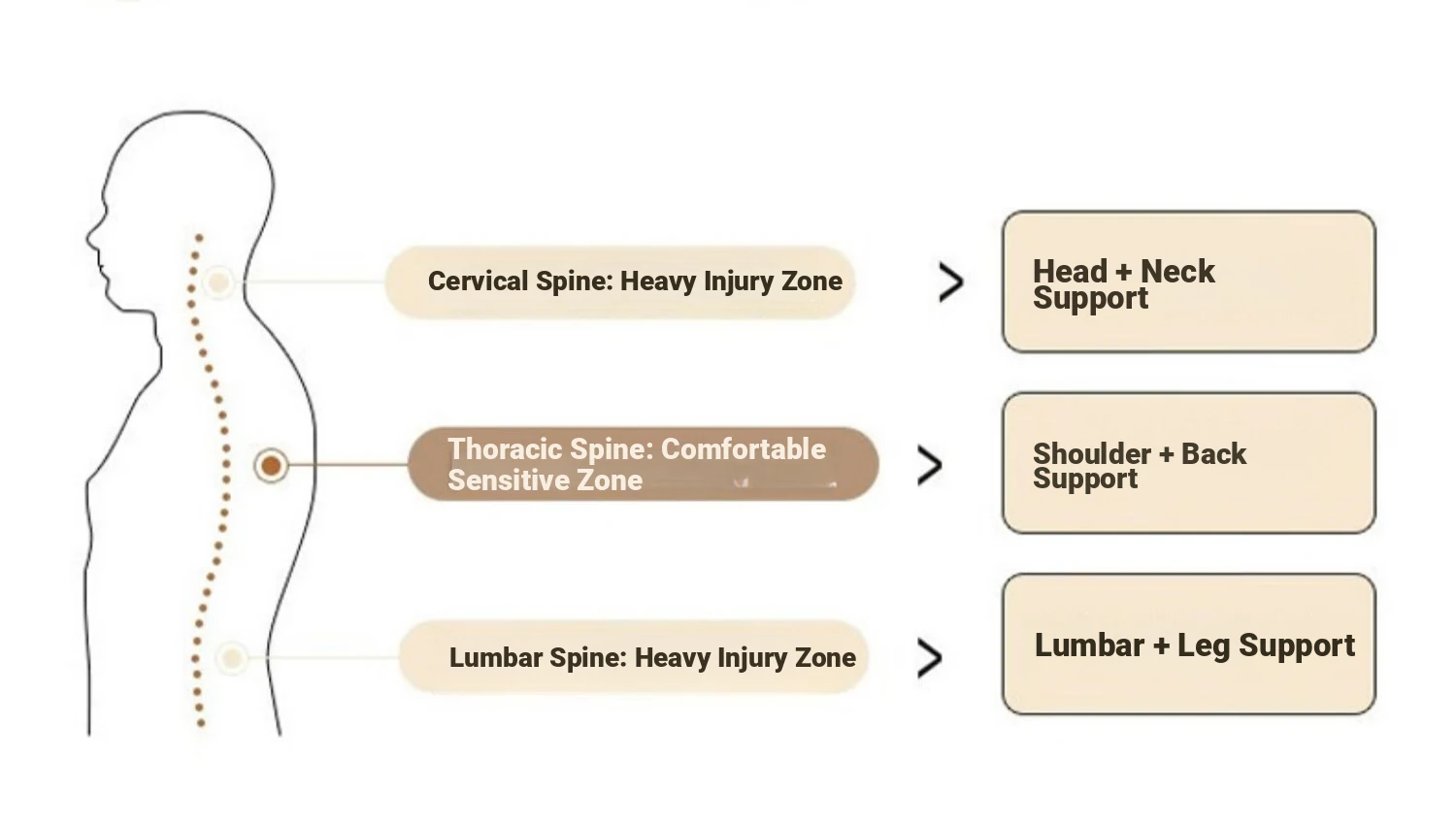 Cervical Spine: Heavy Injury Zone

>

Head + Neck Support

Thoracic Spine: Comfortable Sensitive Zone

>

Shoulder + Back Support

Lumbar Spine: Heavy Injury Zone

>

Lumbar + Leg Support